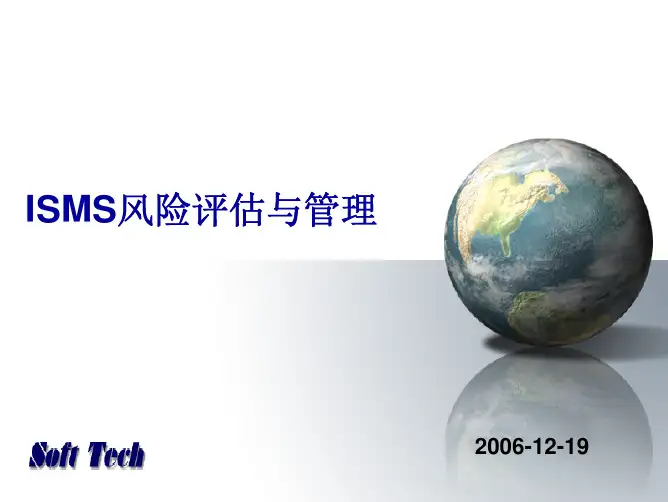 ISMS风险评估与管理

Soft Tech

2006-12-19